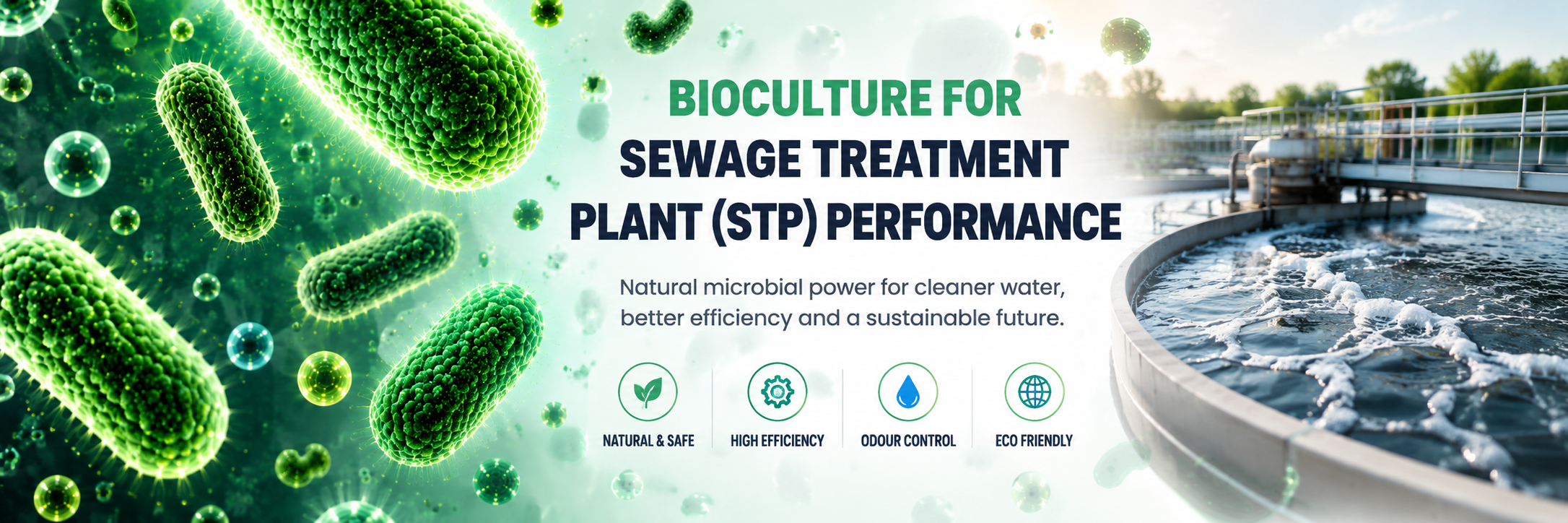 BIOCULTURE FOR
SEWAGE TREATMENT
PLANT (STP) PERFORMANCE

Natural microbial power for cleaner water, better efficiency and a sustainable future.

NATURAL & SAFE
HIGH EFFICIENCY
ODOUR CONTROL
ECO FRIENDLY